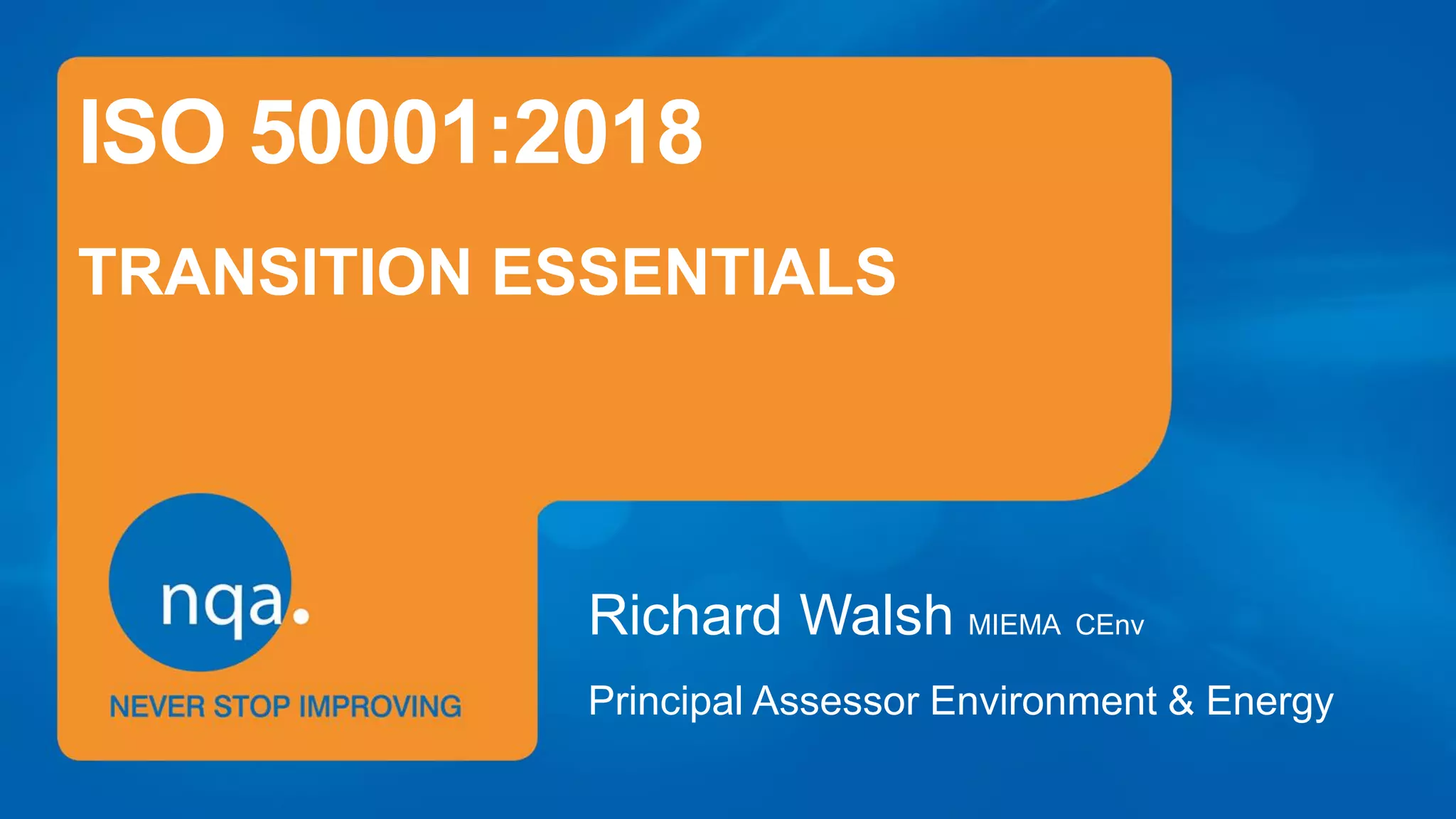 ISO 50001:2018

TRANSITION ESSENTIALS

nqa.

NEVER STOP IMPROVING

Richard Walsh MIEMA CEnv

Principal Assessor Environment & Energy